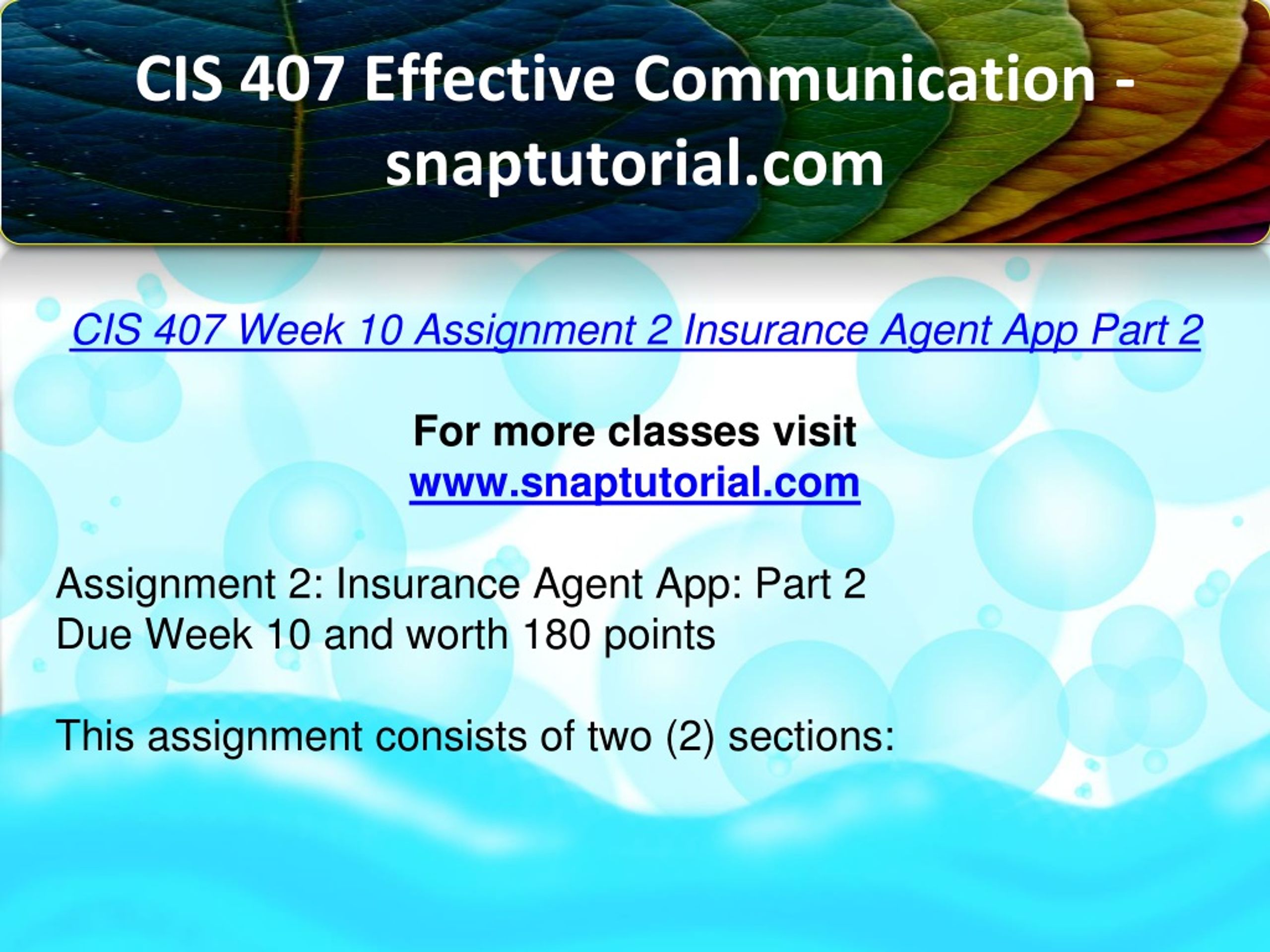 CIS 407 Effective Communication - snaptutorial.com

CIS 407 Week 10 Assignment 2 Insurance Agent App Part 2

For more classes visit
www.snaptutorial.com

Assignment 2: Insurance Agent App: Part 2
Due Week 10 and worth 180 points

This assignment consists of two (2) sections: